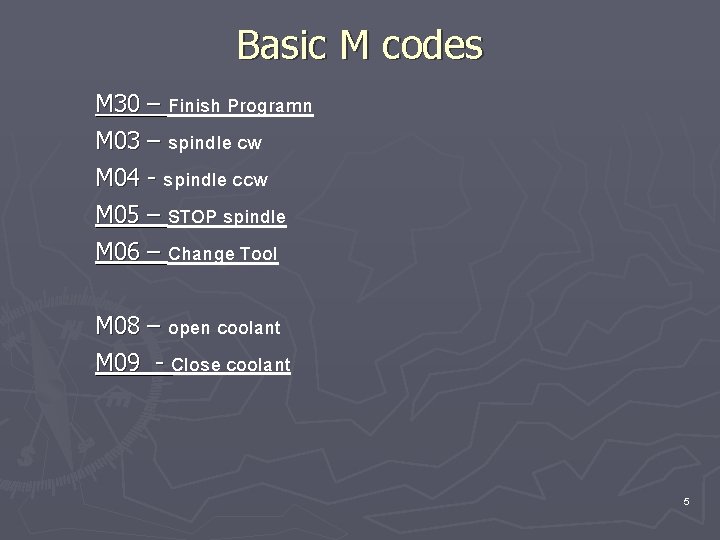 Basic M codes

M30 – Finish Programn

M03 – spindle cw

M04 - spindle ccw

M05 – STOP spindle

M06 – Change Tool

M08 – open coolant

M09 - Close coolant

5